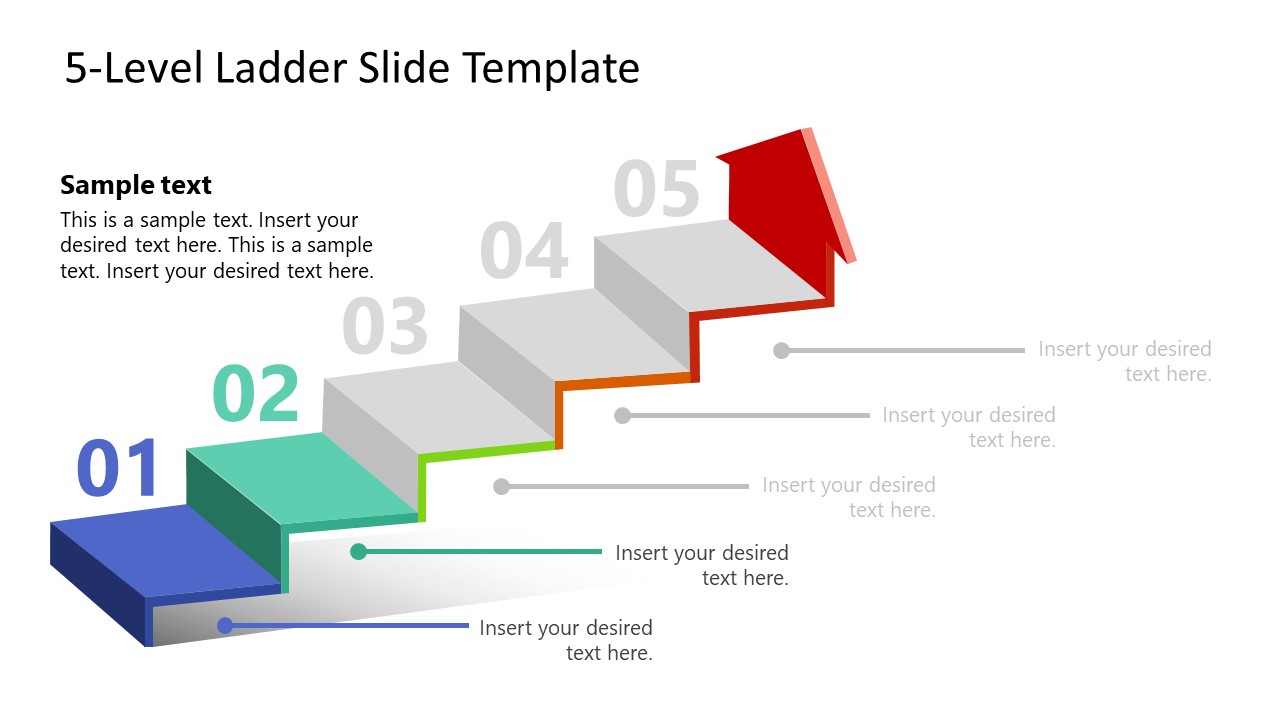 5-Level Ladder Slide Template

Sample text
This is a sample text. Insert your desired text here. This is a sample text. Insert your desired text here.

05
04
03
02
01

Insert your desired text here.

Insert your desired text here.

Insert your desired text here.

Insert your desired text here.

Insert your desired text here.